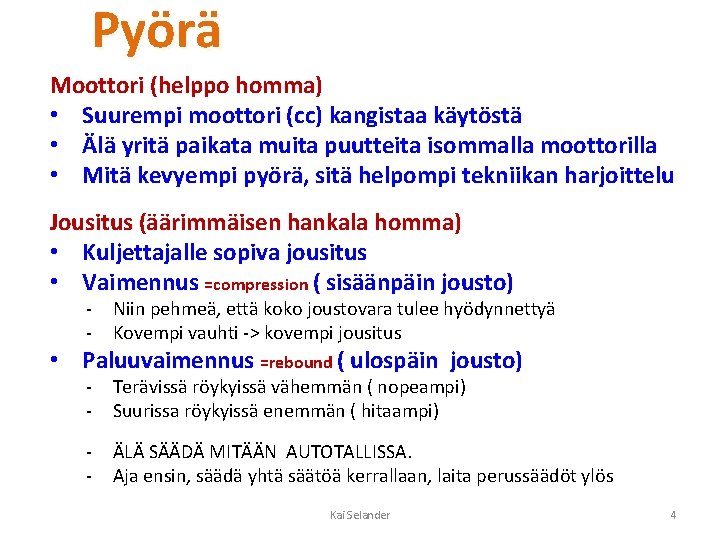 Pyörä

Moottori (helppo homma)
• Suurempi moottori (cc) kangistaa käytöstä
• Älä yritä paikata muita puutteita isommalla moottorilla
• Mitä kevyempi pyörä, sitä helpompi tekniikan harjoittelu

Jousitus (äärimmäisen hankala homma)
• Kuljettajalle sopiva jousitus
• Vaimennus =compression ( sisäänpäin jousto)
- Niin pehmeä, että koko joustovara tulee hyödynnettyä
- Kovempi vauhti -> kovempi jousitus
• Paluuvaimennus =rebound ( ulospäin jousto)
- Terävissä röykyissä vähemmän ( nopeampi)
- Suurissa röykyissä enemmän ( hitaampi)

- ÄLÄ SÄÄDÄ MITÄÄN AUTOTALLISSA.
- Aja ensin, säädä yhtä säätöä kerrallaan, laita perussäädöt ylös

Kai Selander 4